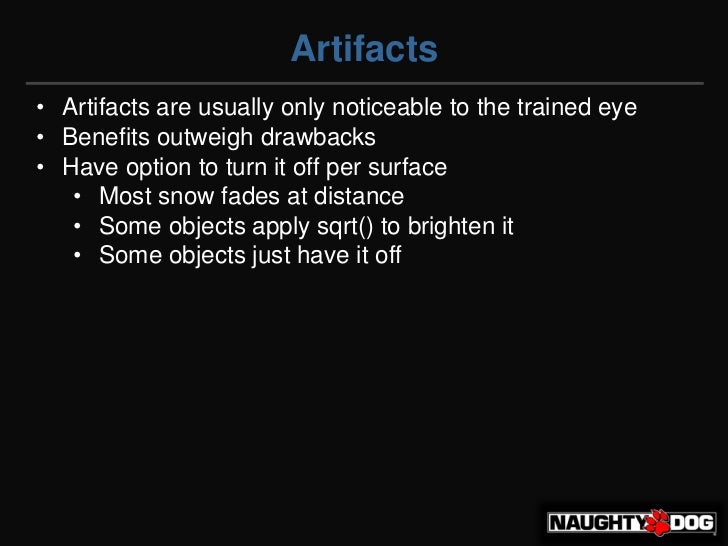 Artifacts

• Artifacts are usually only noticeable to the trained eye
• Benefits outweigh drawbacks
• Have option to turn it off per surface
  • Most snow fades at distance
  • Some objects apply sqrt() to brighten it
  • Some objects just have it off

NAUGHTY DOG